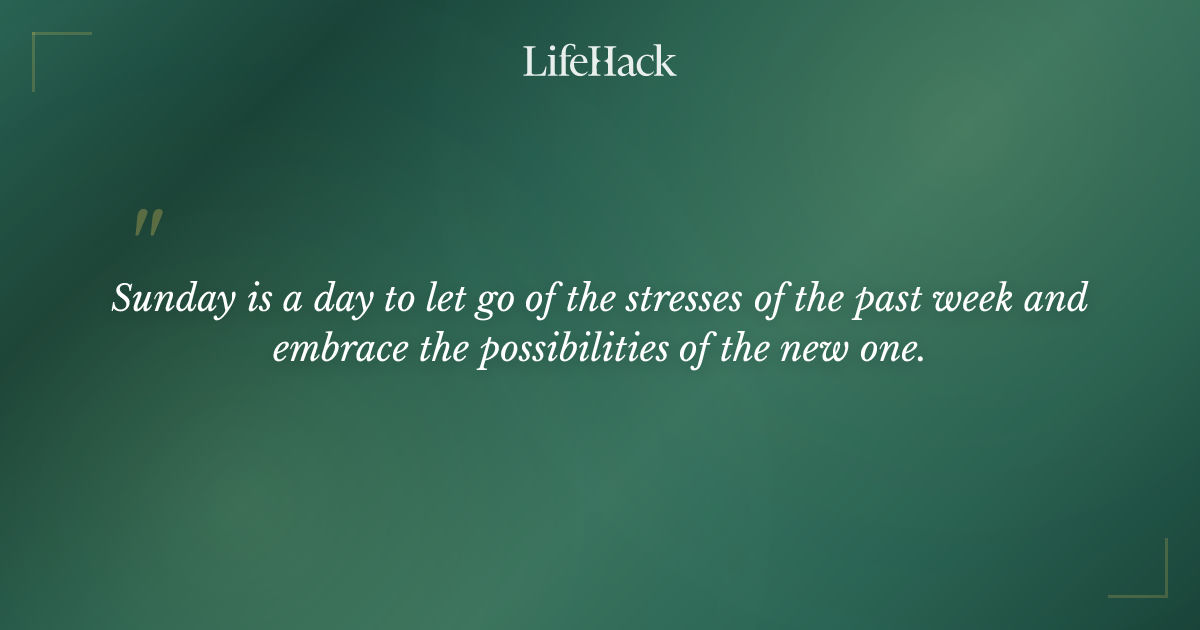 LifeHack

"

Sunday is a day to let go of the stresses of the past week and embrace the possibilities of the new one.